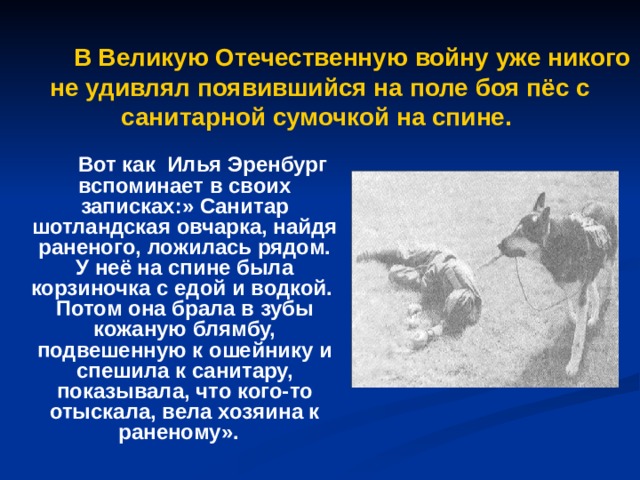 В Великую Отечественную войну уже никого не удивлял появившийся на поле боя пёс с санитарной сумочкой на спине.

Вот как Илья Эренбург вспоминает в своих записках:» Санитар шотландская овчарка, найдя раненого, ложилась рядом. У неё на спине была корзиночка с едой и водкой. Потом она брала в зубы кожаную блямбу, подвешенную к ошейнику и спешила к санитару, показывала, что кого-то отыскала, вела хозяина к раненому».